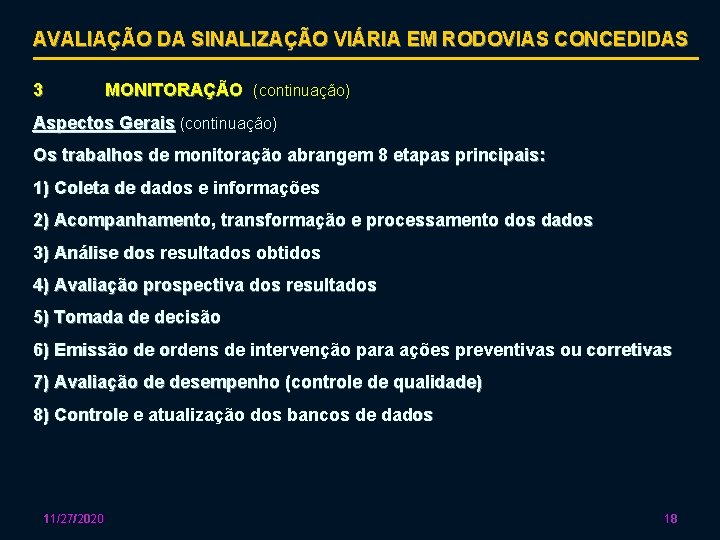 AVALIAÇÃO DA SINALIZAÇÃO VIÁRIA EM RODOVIAS CONCEDIDAS

3 MONITORAÇÃO (continuação)

Aspectos Gerais (continuação)

Os trabalhos de monitoração abrangem 8 etapas principais:

1) Coleta de dados e informações

2) Acompanhamento, transformação e processamento dos dados

3) Análise dos resultados obtidos

4) Avaliação prospectiva dos resultados

5) Tomada de decisão

6) Emissão de ordens de intervenção para ações preventivas ou corretivas

7) Avaliação de desempenho (controle de qualidade)

8) Controle e atualização dos bancos de dados

11/27/2020

18